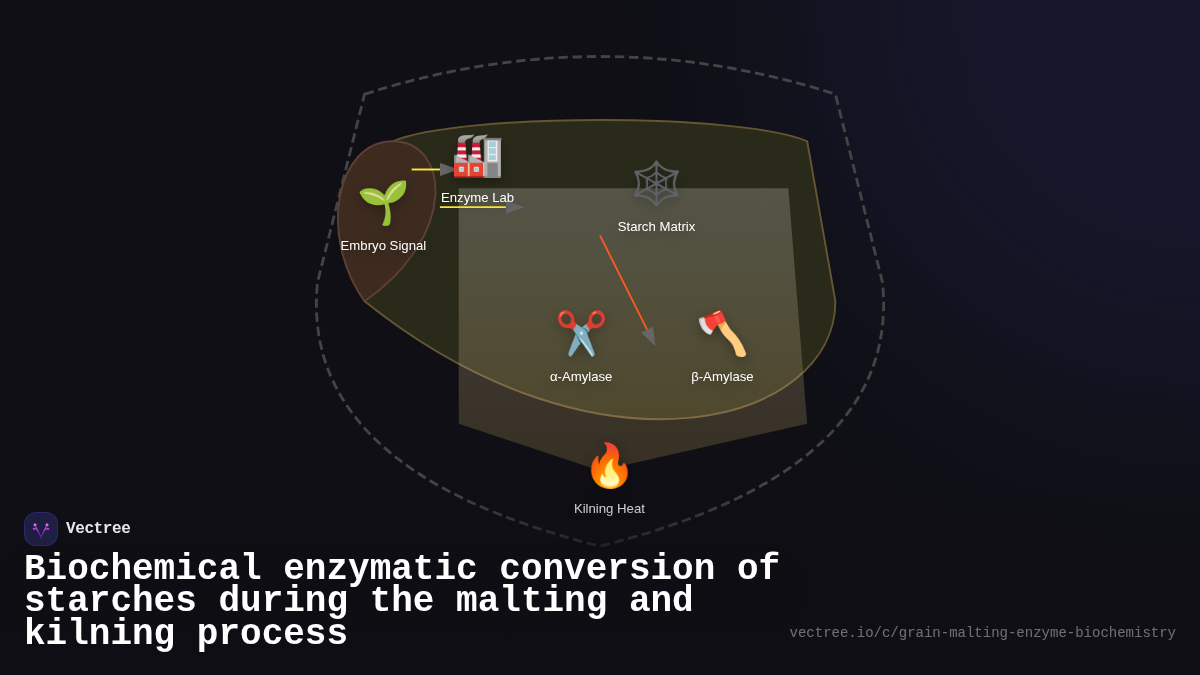 Embryo Signal

Enzyme Lab

Starch Matrix

α-Amylase

β-Amylase

Kilning Heat

Vectree

Biochemical enzymatic conversion of starches during the malting and kilning process

vectree.io/c/grain-malting-enzyme-biochemistry